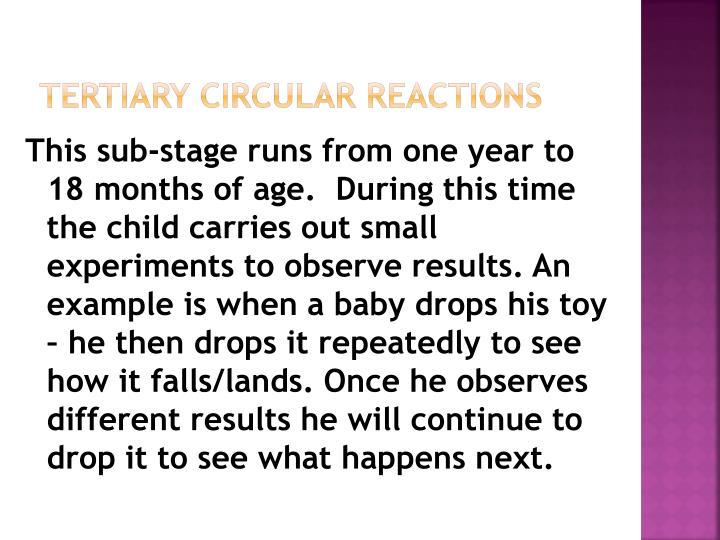 TERTIARY CIRCULAR REACTIONS

This sub-stage runs from one year to 18 months of age. During this time the child carries out small experiments to observe results. An example is when a baby drops his toy – he then drops it repeatedly to see how it falls/lands. Once he observes different results he will continue to drop it to see what happens next.